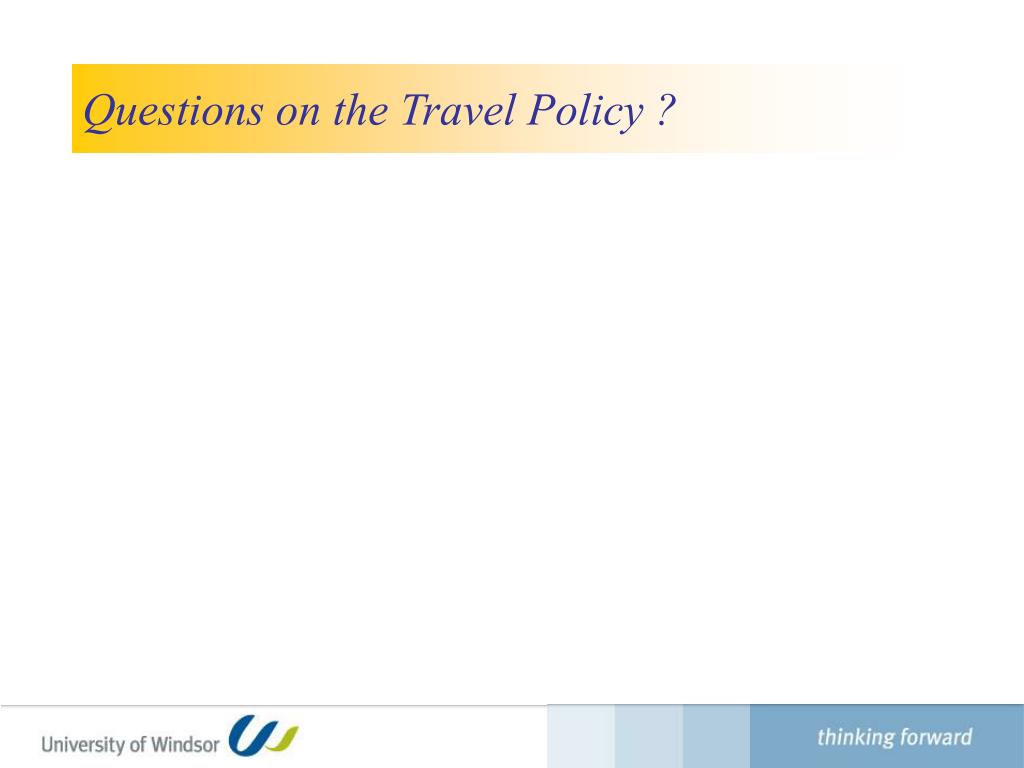 Questions on the Travel Policy ?

University of Windsor

thinking forward